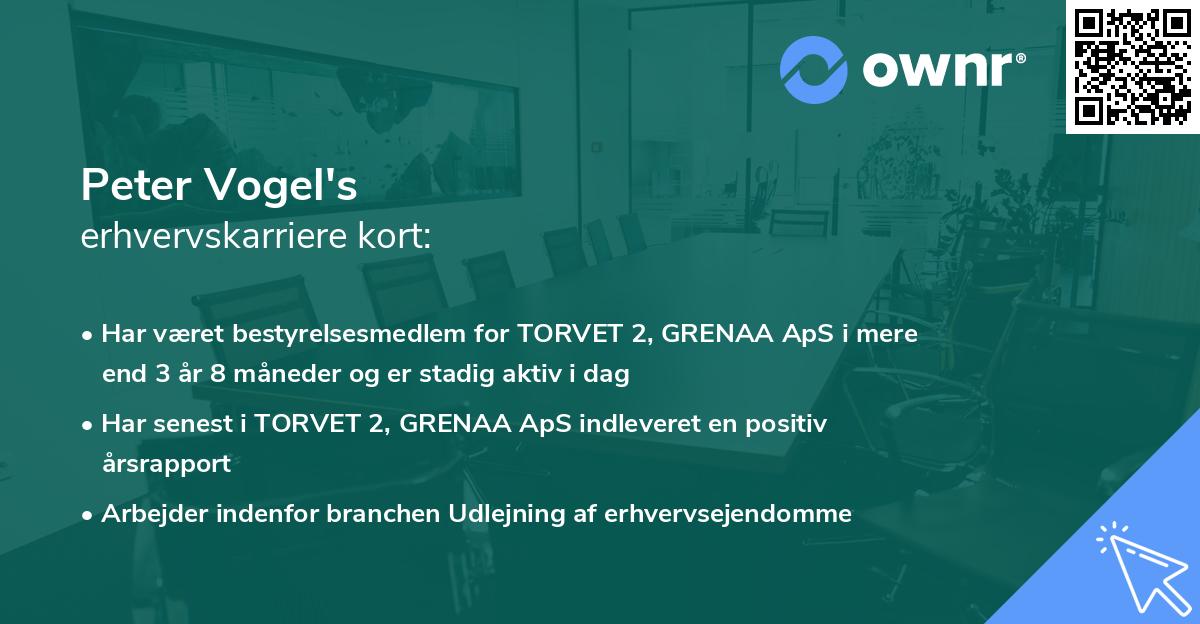 ownr®

Peter Vogel's
erhvervskarriere kort:

• Har været bestyrelsesmedlem for TORVET 2, GRENAA ApS i mere end 3 år 8 måneder og er stadig aktiv i dag

• Har senest i TORVET 2, GRENAA ApS indleveret en positiv årsrapport

• Arbejder indenfor branchen Udlejning af erhvervsejendomme